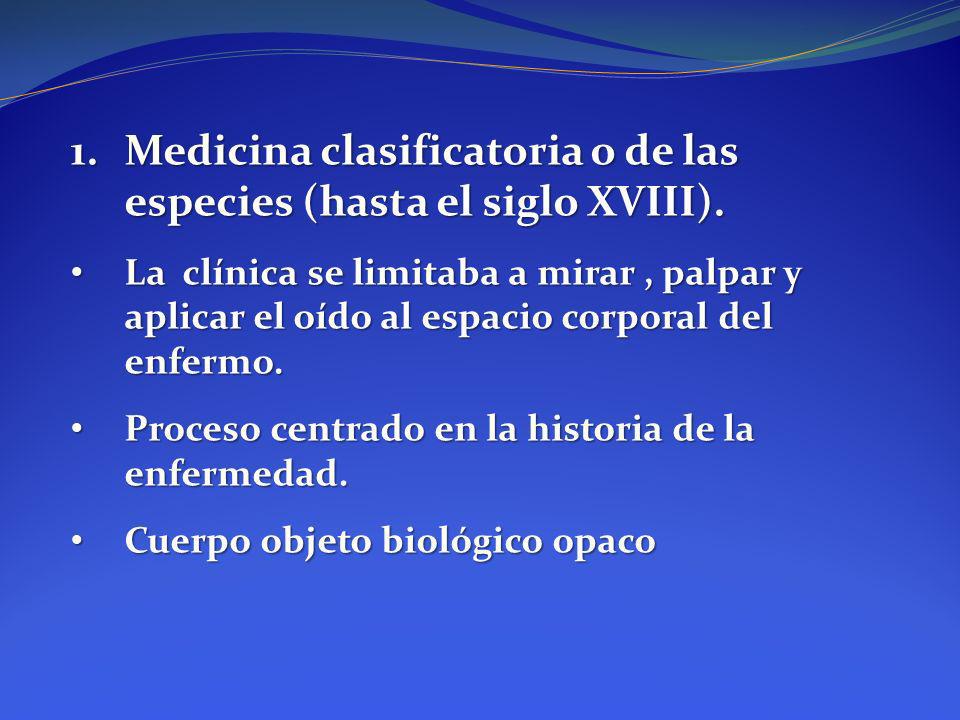 1. Medicina clasificatoria o de las especies (hasta el siglo XVIII).

• La clínica se limitaba a mirar , palpar y aplicar el oído al espacio corporal del enfermo.

• Proceso centrado en la historia de la enfermedad.

• Cuerpo objeto biológico opaco